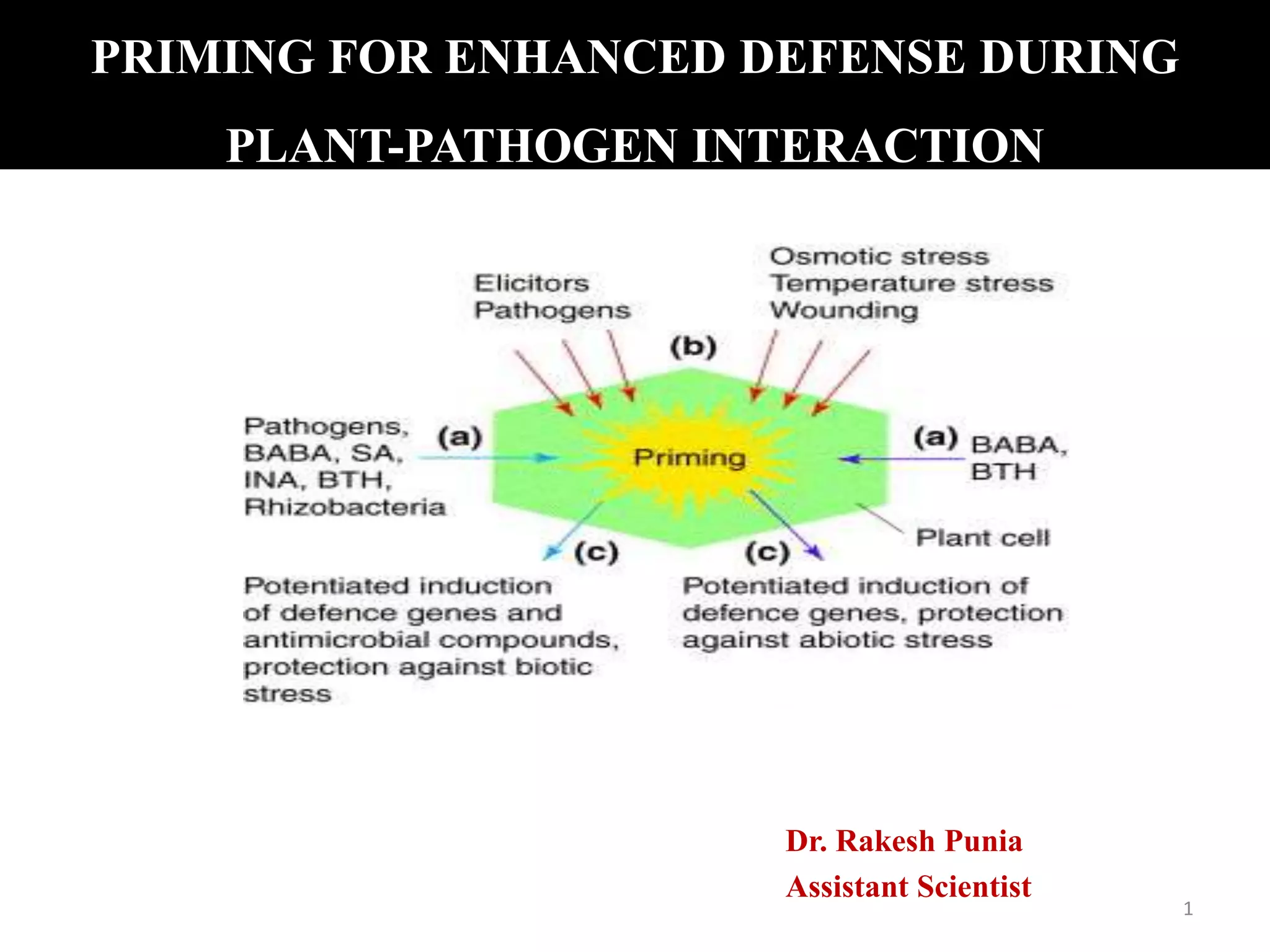 PRIMING FOR ENHANCED DEFENSE DURING PLANT-PATHOGEN INTERACTION

Elicitors
Pathogens

Osmotic stress
Temperature stress
Wounding

(b)

Pathogens,
BABA, SA,
INA, BTH,
Rhizobacteria

(a)

Priming

(a) BABA,
BTH

Plant cell

(c)

(c)

Potentiated induction of defence genes and antimicrobial compounds, protection against biotic stress

Potentiated induction of defence genes, protection against abiotic stress

Dr. Rakesh Punia
Assistant Scientist

1